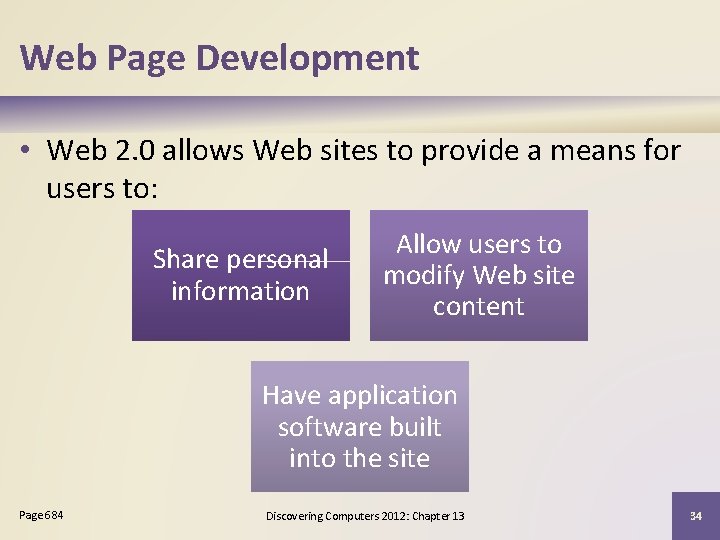 Web Page Development

• Web 2.0 allows Web sites to provide a means for users to:

Share personal information

Allow users to modify Web site content

Have application software built into the site

Page 684

Discovering Computers 2012: Chapter 13

34